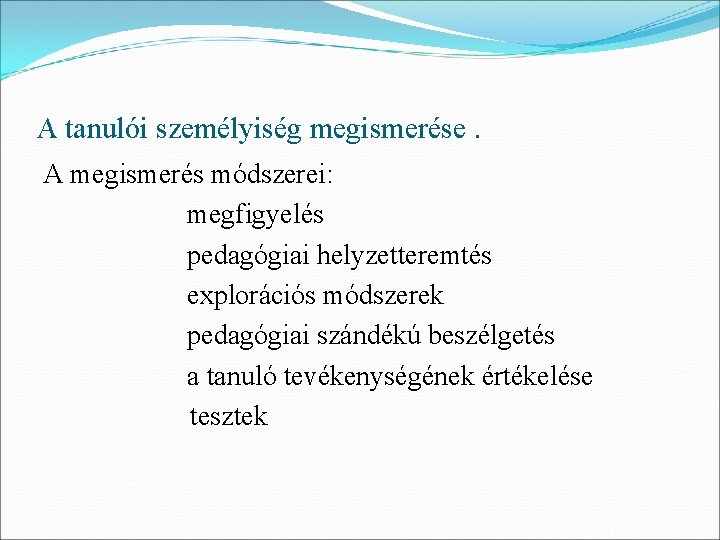 A tanulói személyiség megismerése .

A megismerés módszerei:
megfigyelés
pedagógiai helyzetteremtés
explorációs módszerek
pedagógiai szándékú beszélgetés
a tanuló tevékenységének értékelése
tesztek